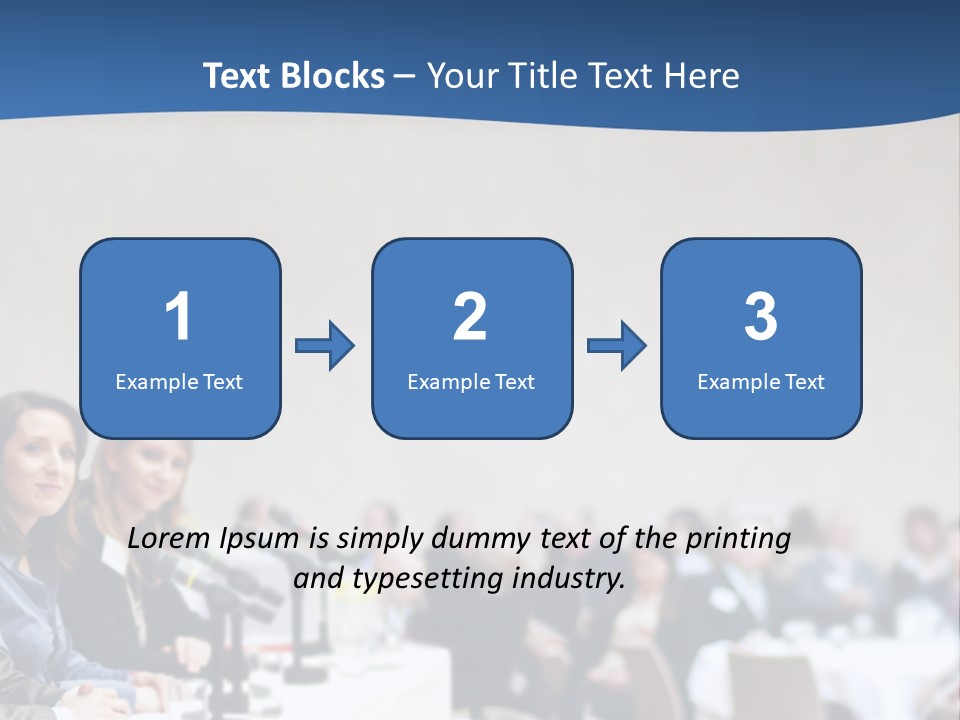 Text Blocks – Your Title Text Here

1
Example Text

2
Example Text

3
Example Text

Lorem Ipsum is simply dummy text of the printing and typesetting industry.